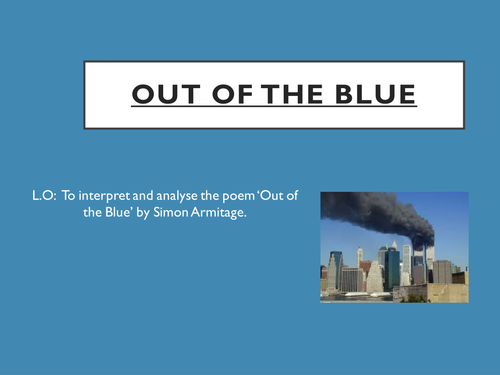 OUT OF THE BLUE

L.O: To interpret and analyse the poem 'Out of the Blue' by Simon Armitage.